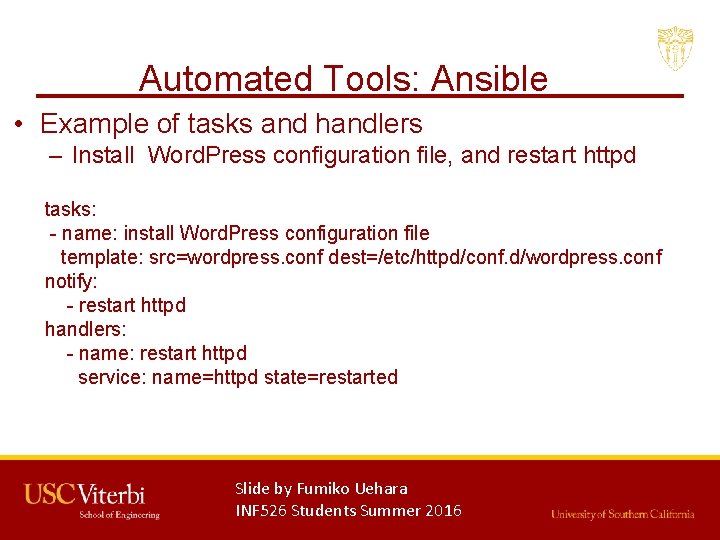 Automated Tools: Ansible

• Example of tasks and handlers
– Install WordPress configuration file, and restart httpd

tasks:
- name: install WordPress configuration file
template: src=wordpress.conf dest=/etc/httpd/conf.d/wordpress.conf
notify:
- restart httpd
handlers:
- name: restart httpd
service: name=httpd state=restarted

USC Viterbi
School of Engineering

Slide by Fumiko Uehara
INF526 Students Summer 2016

University of Southern California